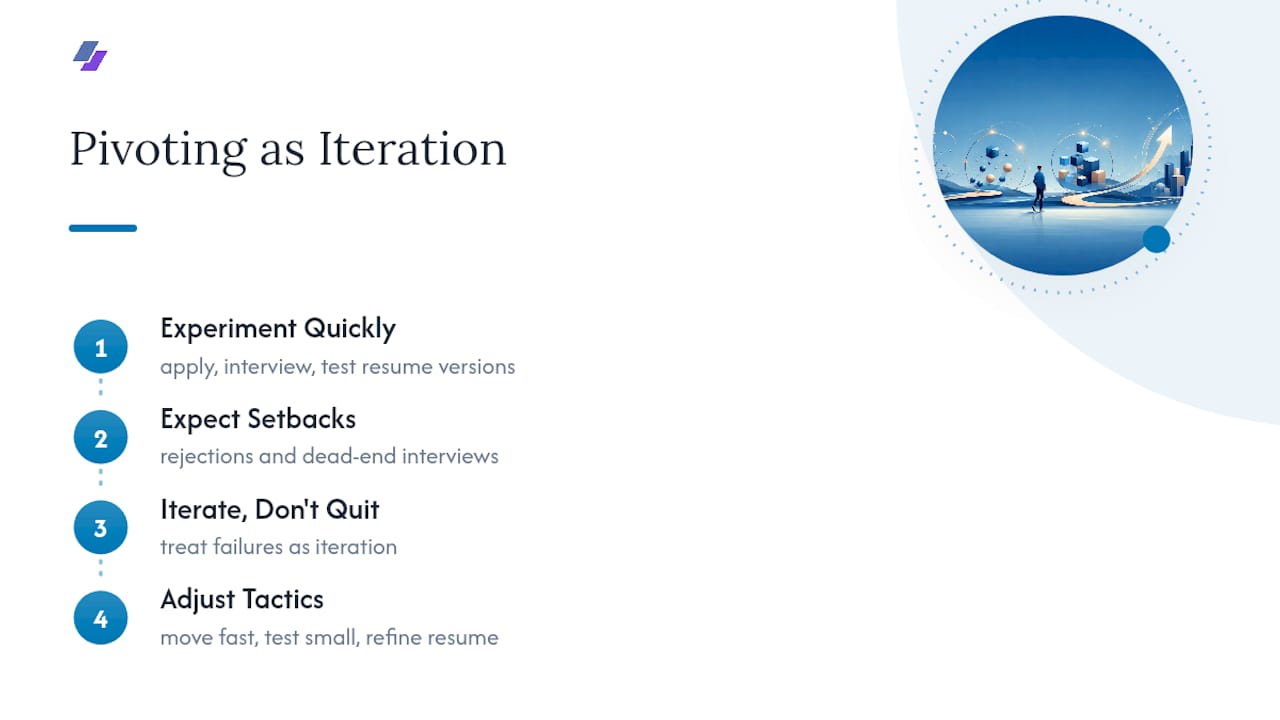 Pivoting as Iteration

1
Experiment Quickly
apply, interview, test resume versions

2
Expect Setbacks
rejections and dead-end interviews

3
Iterate, Don't Quit
treat failures as iteration

4
Adjust Tactics
move fast, test small, refine resume